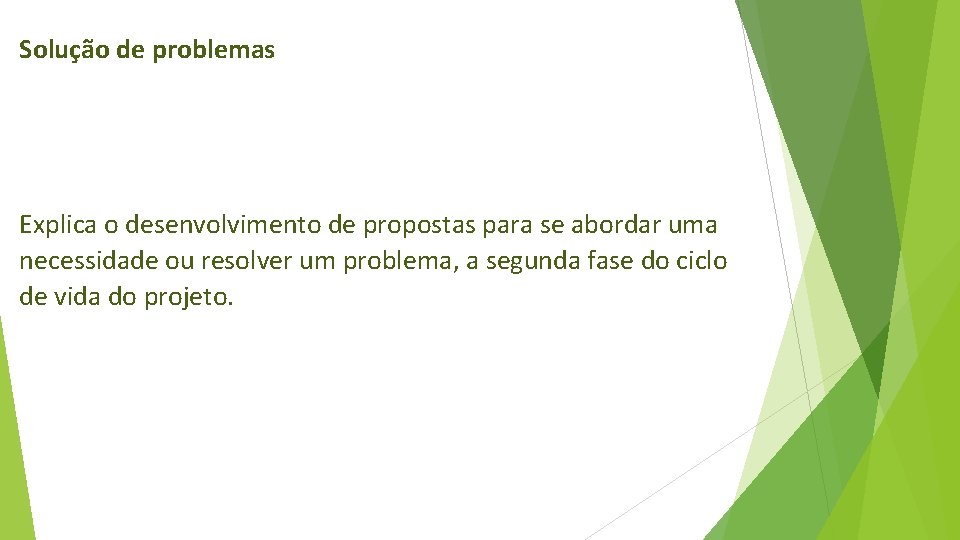 Solução de problemas

Explica o desenvolvimento de propostas para se abordar uma necessidade ou resolver um problema, a segunda fase do ciclo de vida do projeto.